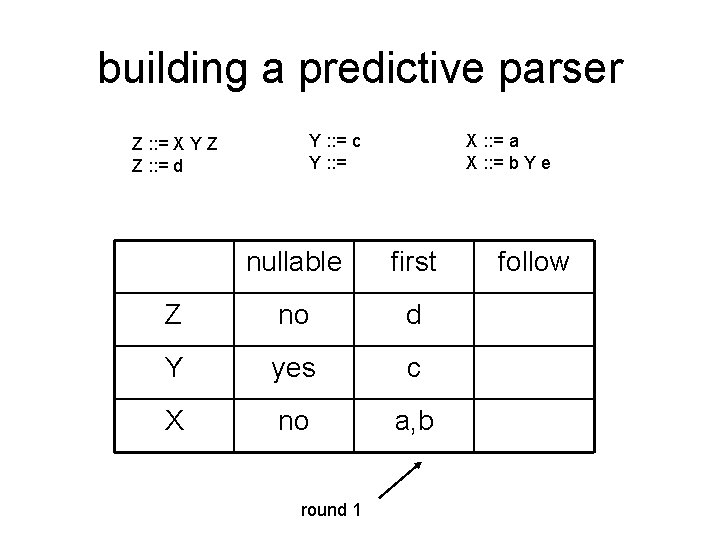 building a predictive parser

Z ::= X Y Z
Z ::= d

Y ::= c
Y ::=

X ::= a
X ::= b Y e

| | nullable | first | follow |
|---|---|---|---|
| Z | no | d | |
| Y | yes | c | |
| X | no | a,b | |

round 1